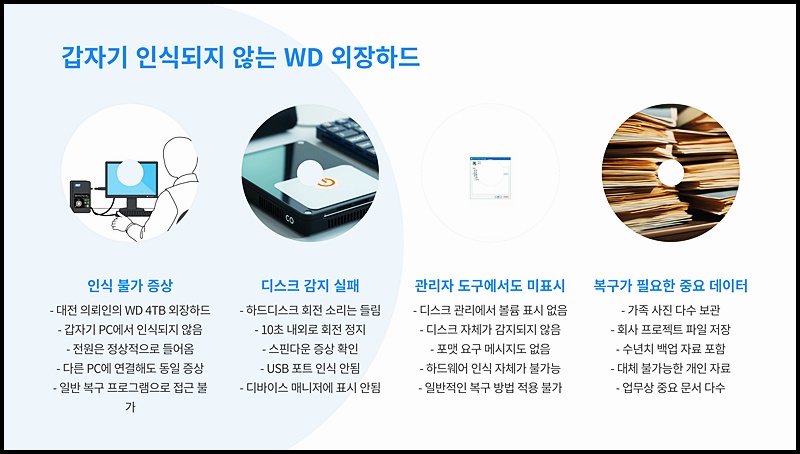 갑자기 인식되지 않는 WD 외장하드

인식 불가 증상

- 대전 의뢰인의 WD 4TB 외장하드
- 갑자기 PC에서 인식되지 않음
- 전원은 정상적으로 들어옴
- 다른 PC에 연결해도 동일 증상
- 일반 복구 프로그램으로 접근 불가

디스크 감지 실패

- 하드디스크 회전 소리는 들림
- 10초 내외로 회전 정지
- 스핀다운 증상 확인
- USB 포트 인식 안됨
- 디바이스 매니저에 표시 안됨

관리자 도구에서도 미표시

- 디스크 관리에서 볼륨 표시 없음
- 디스크 자체가 감지되지 않음
- 포맷 요구 메시지도 없음
- 하드웨어 인식 자체가 불가능
- 일반적인 복구 방법 적용 불가

복구가 필요한 중요 데이터

- 가족 사진 다수 보관
- 회사 프로젝트 파일 저장
- 수년치 백업 자료 포함
- 대체 불가능한 개인 자료
- 업무상 중요 문서 다수